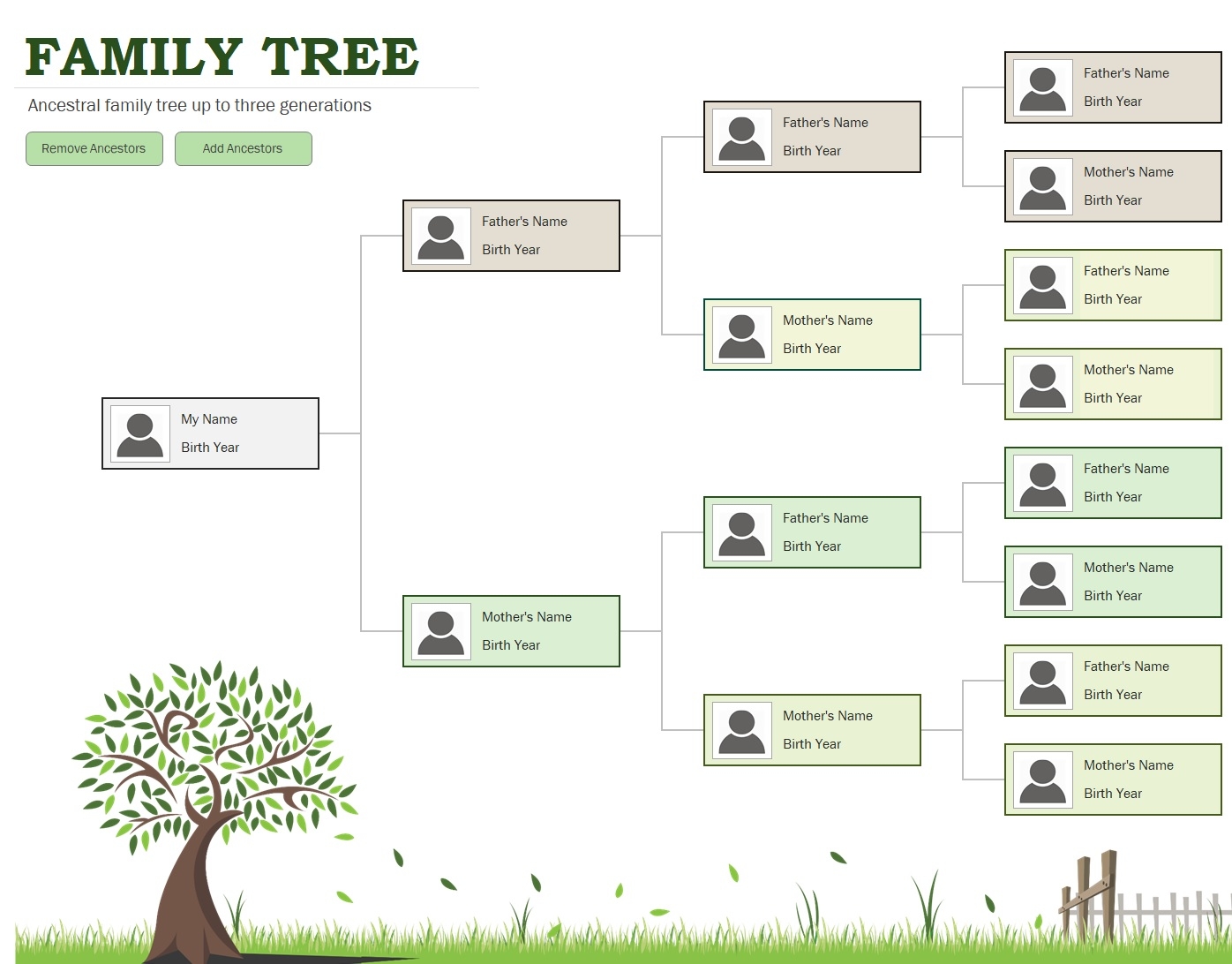 FAMILY TREE

Ancestral family tree up to three generations

Remove Ancestors Add Ancestors

My Name
Birth Year

Father's Name
Birth Year

Mother's Name
Birth Year

Father's Name
Birth Year

Mother's Name
Birth Year

Father's Name
Birth Year

Mother's Name
Birth Year

Father's Name
Birth Year

Mother's Name
Birth Year

Father's Name
Birth Year

Mother's Name
Birth Year

Father's Name
Birth Year

Mother's Name
Birth Year

Father's Name
Birth Year

Mother's Name
Birth Year